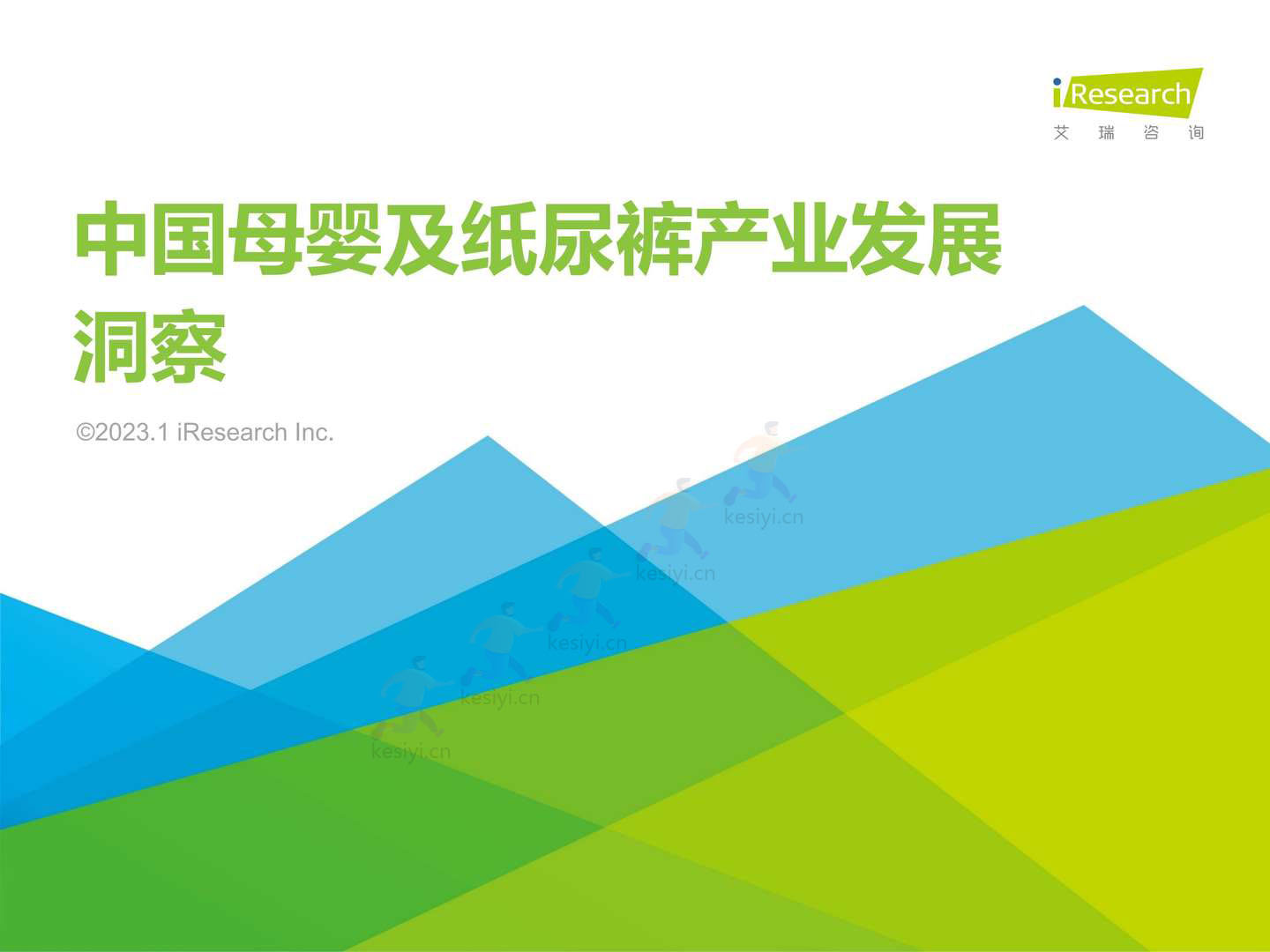 iResearch
艾 瑞 咨 询

中国母婴及纸尿裤产业发展洞察

©2023.1 iResearch Inc.

kesiyi.cn
kesiyi.cn
kesiyi.cn
kesiyi.cn
kesiyi.cn